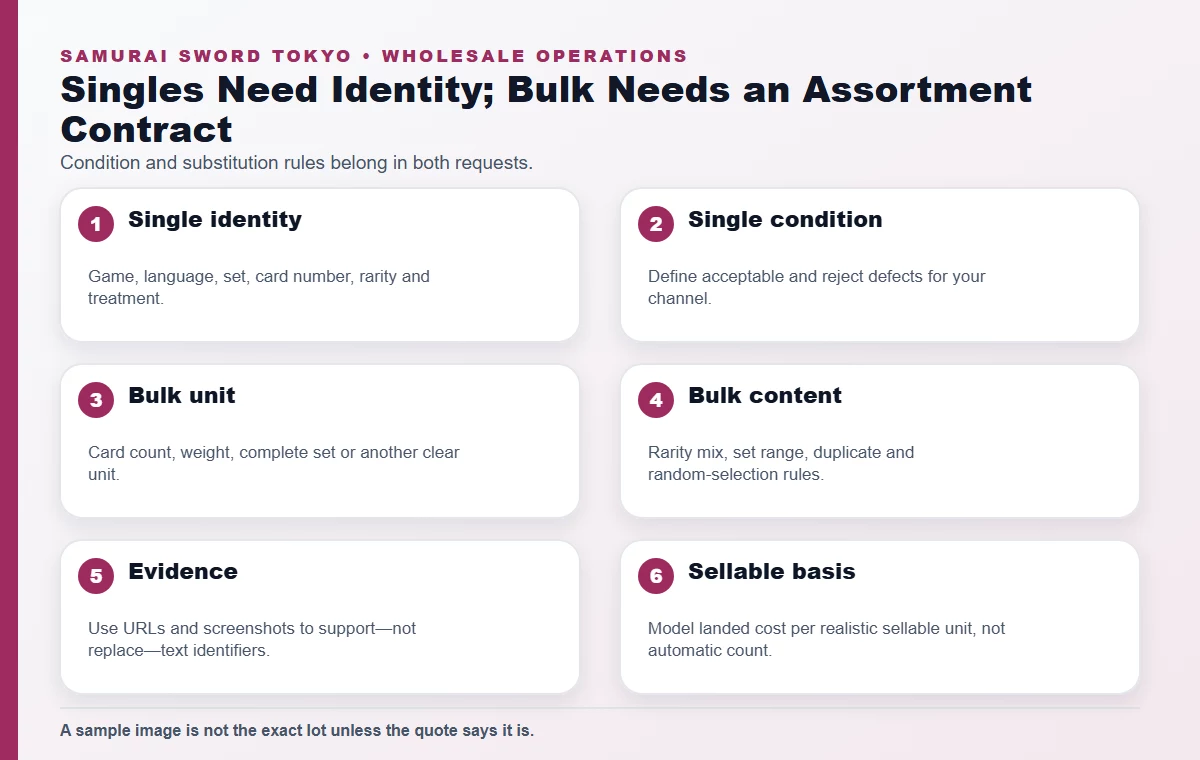 SAMURAI SWORD TOKYO • WHOLESALE OPERATIONS

Singles Need Identity; Bulk Needs an Assortment Contract

Condition and substitution rules belong in both requests.

1 Single identity

Game, language, set, card number, rarity and treatment.

2 Single condition

Define acceptable and reject defects for your channel.

3 Bulk unit

Card count, weight, complete set or another clear unit.

4 Bulk content

Rarity mix, set range, duplicate and random-selection rules.

5 Evidence

Use URLs and screenshots to support—not replace—text identifiers.

6 Sellable basis

Model landed cost per realistic sellable unit, not automatic count.

A sample image is not the exact lot unless the quote says it is.